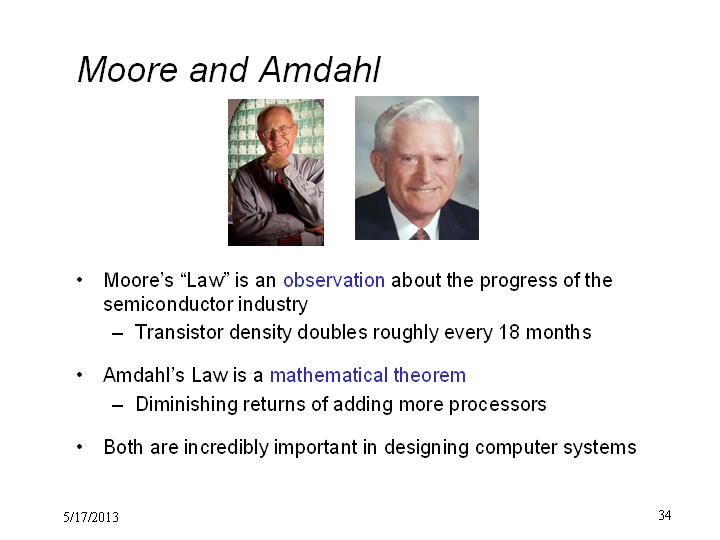 Moore and Amdahl

• Moore's "Law" is an observation about the progress of the semiconductor industry
  – Transistor density doubles roughly every 18 months

• Amdahl's Law is a mathematical theorem
  – Diminishing returns of adding more processors

• Both are incredibly important in designing computer systems

5/17/2013

34